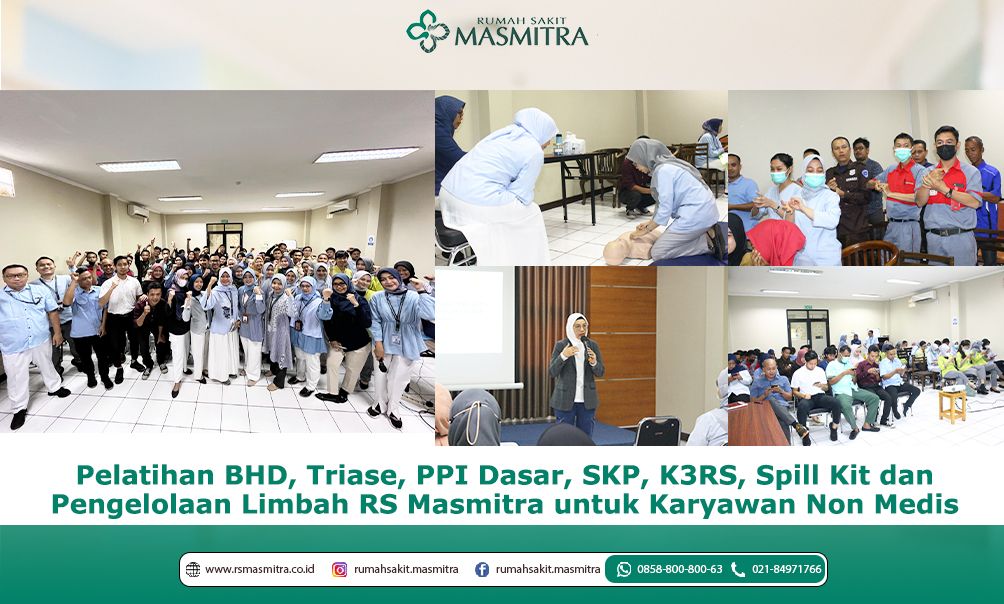 RUMAH SAKIT
MASMITRA

Pelatihan BHD, Triase, PPI Dasar, SKP, K3RS, Spill Kit dan Pengelolaan Limbah RS Masmitra untuk Karyawan Non Medis

www.rsmasmitra.co.id rumahsakit.masmitra rumahsakit.masmitra 0858-800-800-63 021-84971766